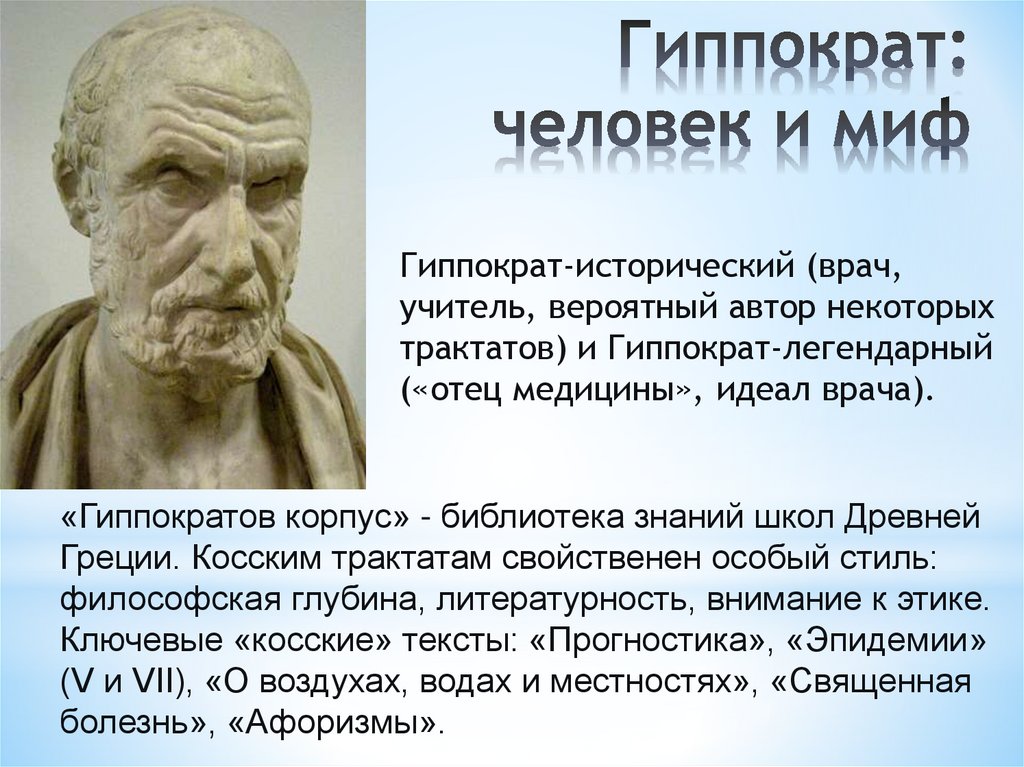 Гиппократ: человек и миф

Гиппократ-исторический (врач, учитель, вероятный автор некоторых трактатов) и Гиппократ-легендарный («отец медицины», идеал врача).

«Гиппократов корпус» - библиотека знаний школ Древней Греции. Косским трактатам свойственен особый стиль: философская глубина, литературность, внимание к этике. Ключевые «косские» тексты: «Прогностика», «Эпидемии» (V и VII), «О воздухах, водах и местностях», «Священная болезнь», «Афоризмы».